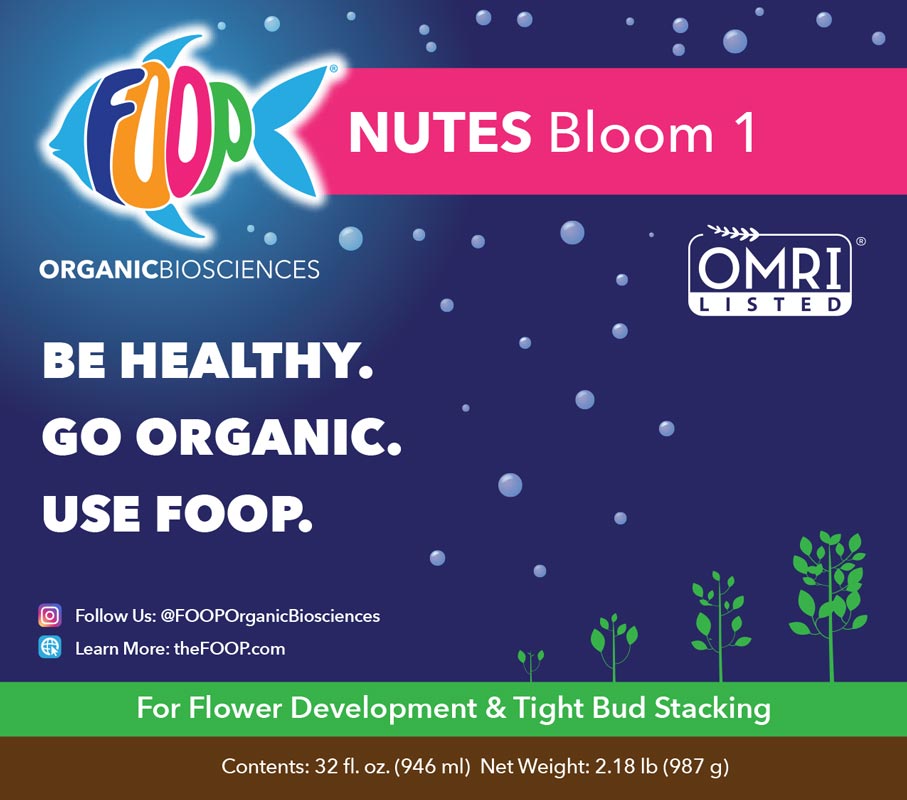 FOOP®

ORGANICBIOSCIENCES

NUTES Bloom 1

OMRI® LISTED

BE HEALTHY.
GO ORGANIC.
USE FOOP.

Follow Us: @FOOPOrganicBiosciences

Learn More: theFOOP.com

For Flower Development & Tight Bud Stacking

Contents: 32 fl. oz. (946 ml) Net Weight: 2.18 lb (987 g)